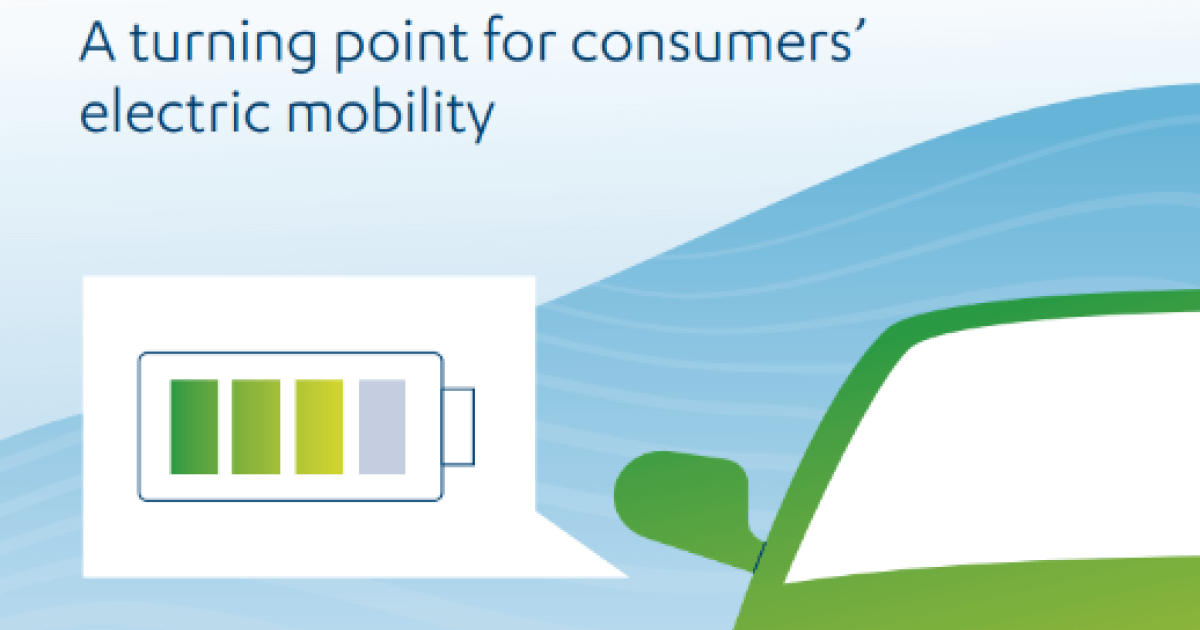 A turning point for consumers' electric mobility